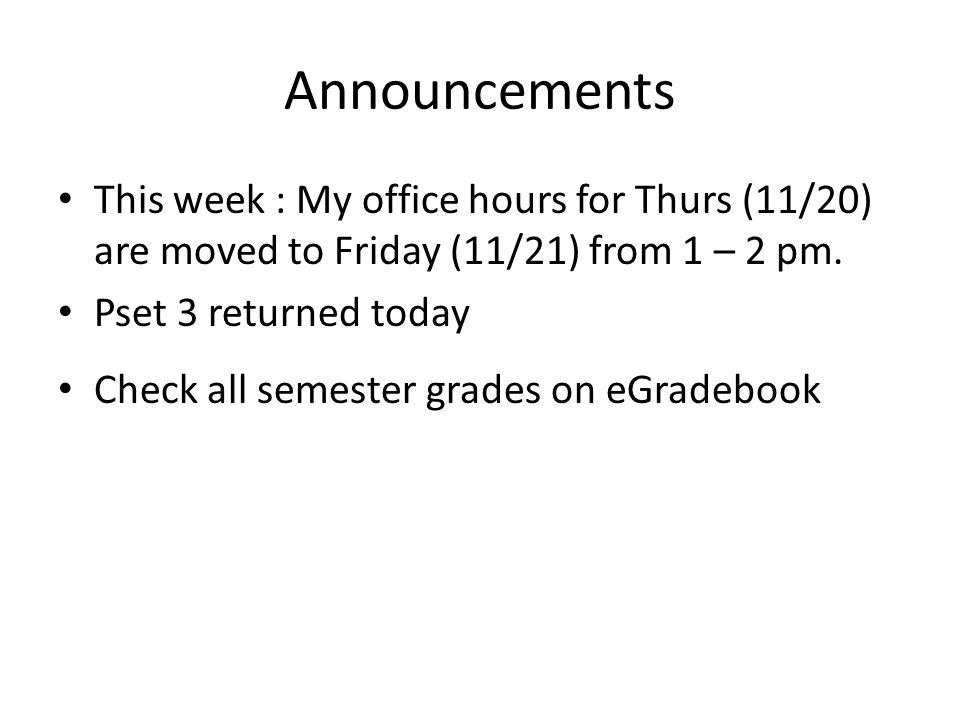 Announcements

• This week : My office hours for Thurs (11/20) are moved to Friday (11/21) from 1 – 2 pm.
• Pset 3 returned today
• Check all semester grades on eGradebook